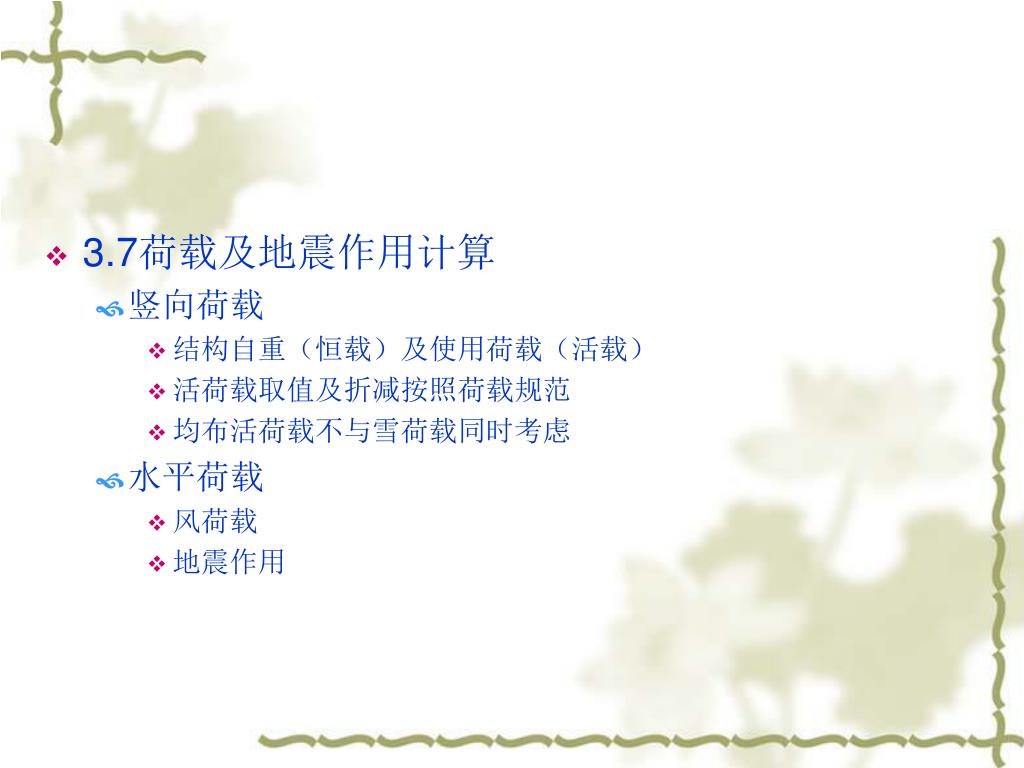 3.7荷载及地震作用计算

竖向荷载

结构自重（恒载）及使用荷载（活载）

活荷载取值及折减按照荷载规范

均布活荷载不与雪荷载同时考虑

水平荷载

风荷载

地震作用